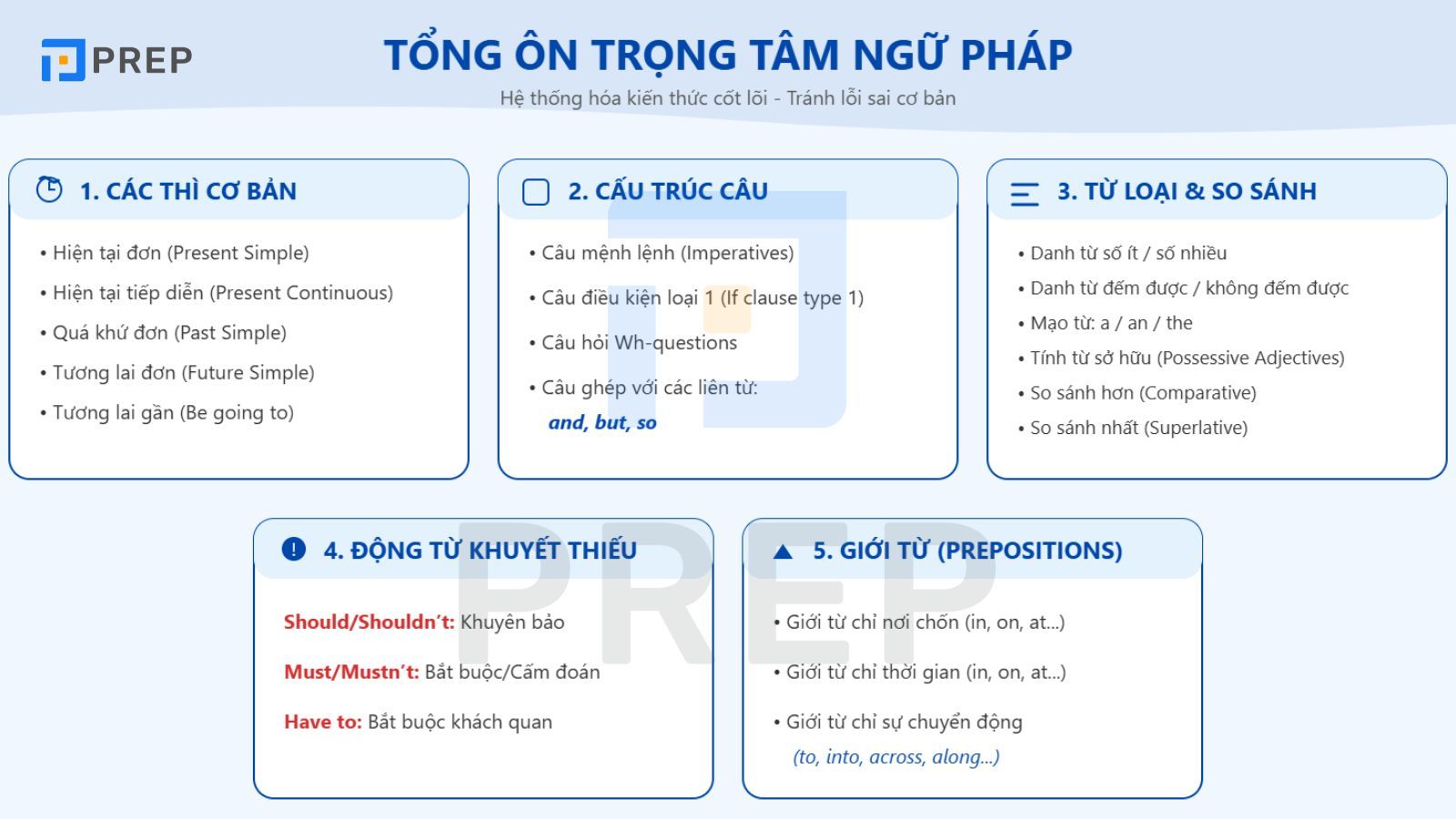 PREP

TỔNG ÔN TRỌNG TÂM NGỮ PHÁP

Hệ thống hóa kiến thức cốt lõi - Tránh lỗi sai cơ bản

1. CÁC THÌ CƠ BẢN

• Hiện tại đơn (Present Simple)
• Hiện tại tiếp diễn (Present Continuous)
• Quá khứ đơn (Past Simple)
• Tương lai đơn (Future Simple)
• Tương lai gần (Be going to)

2. CẤU TRÚC CÂU

• Câu mệnh lệnh (Imperatives)
• Câu điều kiện loại 1 (If clause type 1)
• Câu hỏi Wh-questions
• Câu ghép với các liên từ: and, but, so

3. TỪ LOẠI & SO SÁNH

• Danh từ số ít / số nhiều
• Danh từ đếm được / không đếm được
• Mạo từ: a / an / the
• Tính từ sở hữu (Possessive Adjectives)
• So sánh hơn (Comparative)
• So sánh nhất (Superlative)

4. ĐỘNG TỪ KHUYẾT THIẾU

Should/Shouldn't: Khuyên bảo

Must/Mustn't: Bắt buộc/Cấm đoán

Have to: Bắt buộc khách quan

5. GIỚI TỪ (PREPOSITIONS)

• Giới từ chỉ nơi chốn (in, on, at...)
• Giới từ chỉ thời gian (in, on, at...)
• Giới từ chỉ sự chuyển động (to, into, across, along...)

PREP